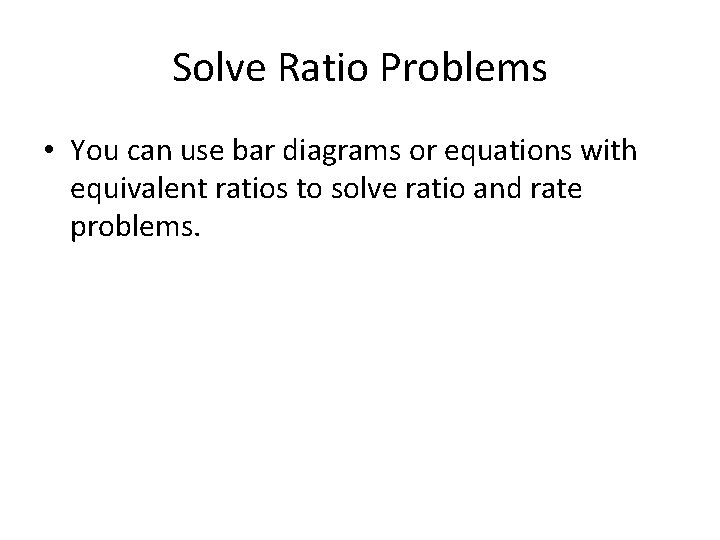 Solve Ratio Problems

• You can use bar diagrams or equations with equivalent ratios to solve ratio and rate problems.